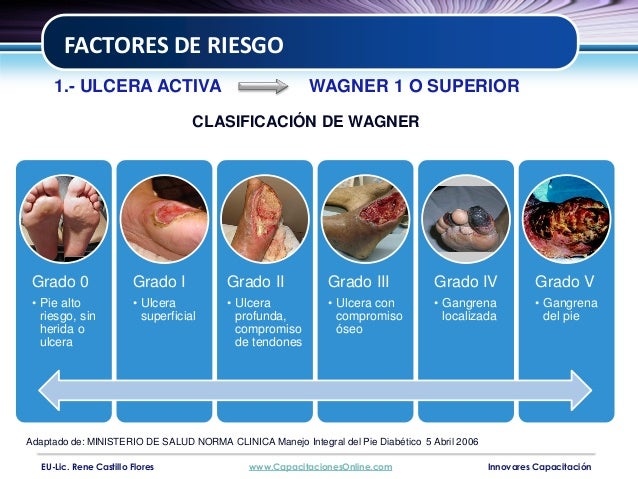 FACTORES DE RIESGO

1.- ULCERA ACTIVA WAGNER 1 O SUPERIOR

CLASIFICACIÓN DE WAGNER

Grado 0
• Pie alto riesgo, sin herida o ulcera

Grado I
• Ulcera superficial

Grado II
• Ulcera profunda, compromiso de tendones

Grado III
• Ulcera con compromiso óseo

Grado IV
• Gangrena localizada

Grado V
• Gangrena del pie

Adaptado de: MINISTERIO DE SALUD NORMA CLINICA Manejo Integral del Pie Diabético 5 Abril 2006

EU-Lic. Rene Castillo Flores www.CapacitacionesOnline.com Innovares Capacitación